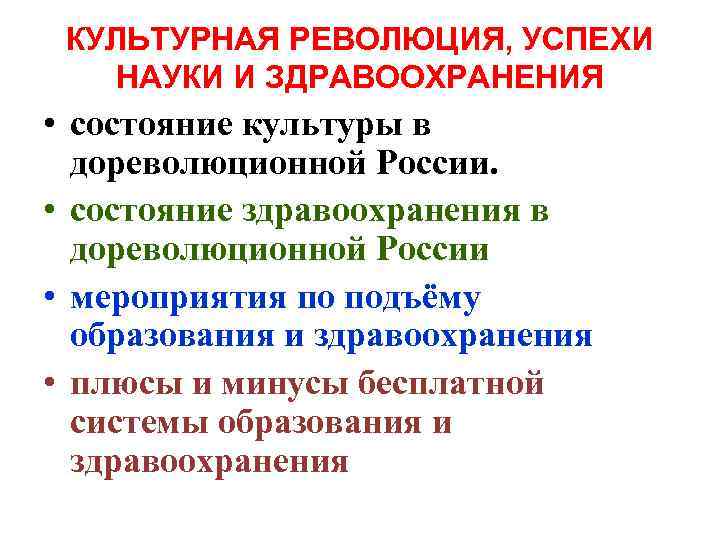 КУЛЬТУРНАЯ РЕВОЛЮЦИЯ, УСПЕХИ НАУКИ И ЗДРАВООХРАНЕНИЯ

• состояние культуры в дореволюционной России.

• состояние здравоохранения в дореволюционной России

• мероприятия по подъёму образования и здравоохранения

• плюсы и минусы бесплатной системы образования и здравоохранения